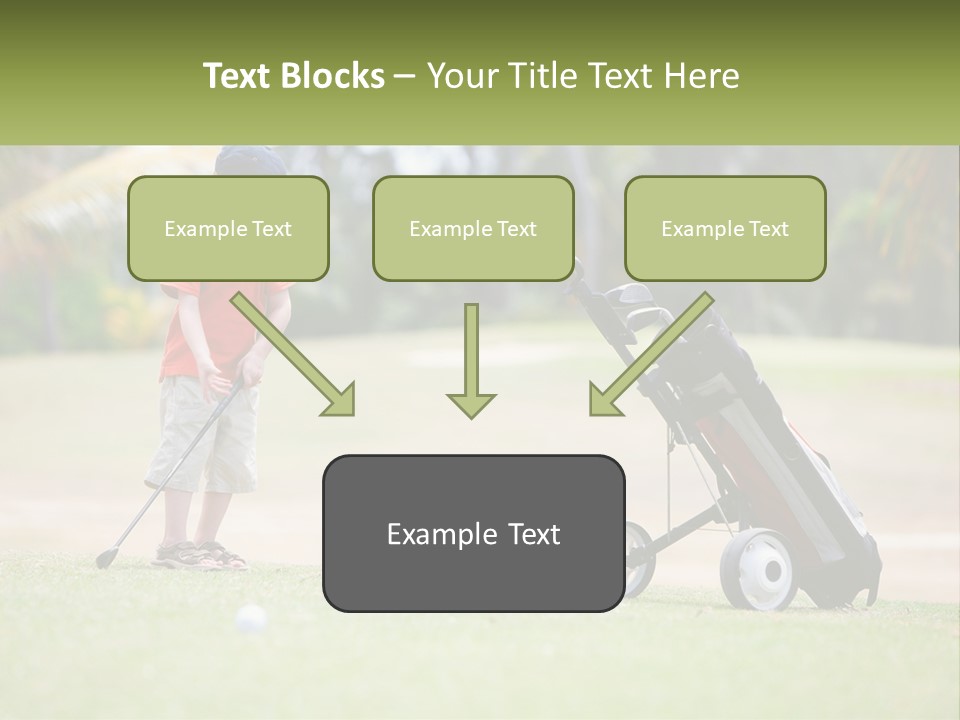 Text Blocks – Your Title Text Here

Example Text

Example Text

Example Text

Example Text